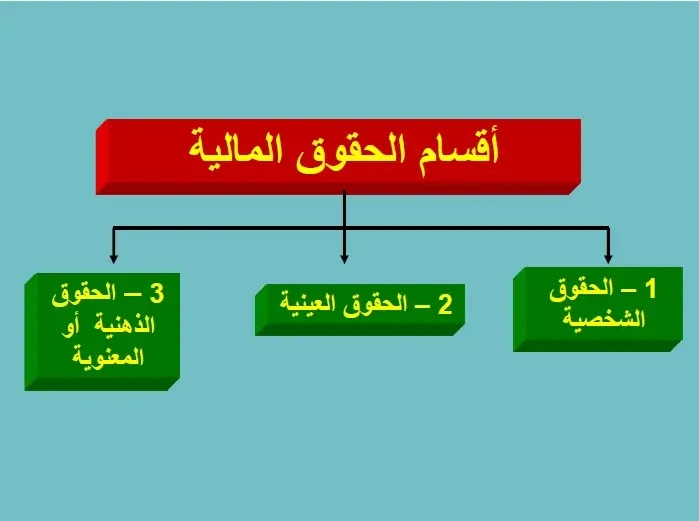 أقسام الحقوق المالية

1 – الحقوق الشخصية

2 – الحقوق العينية

3 – الحقوق الذهنية أو المعنوية